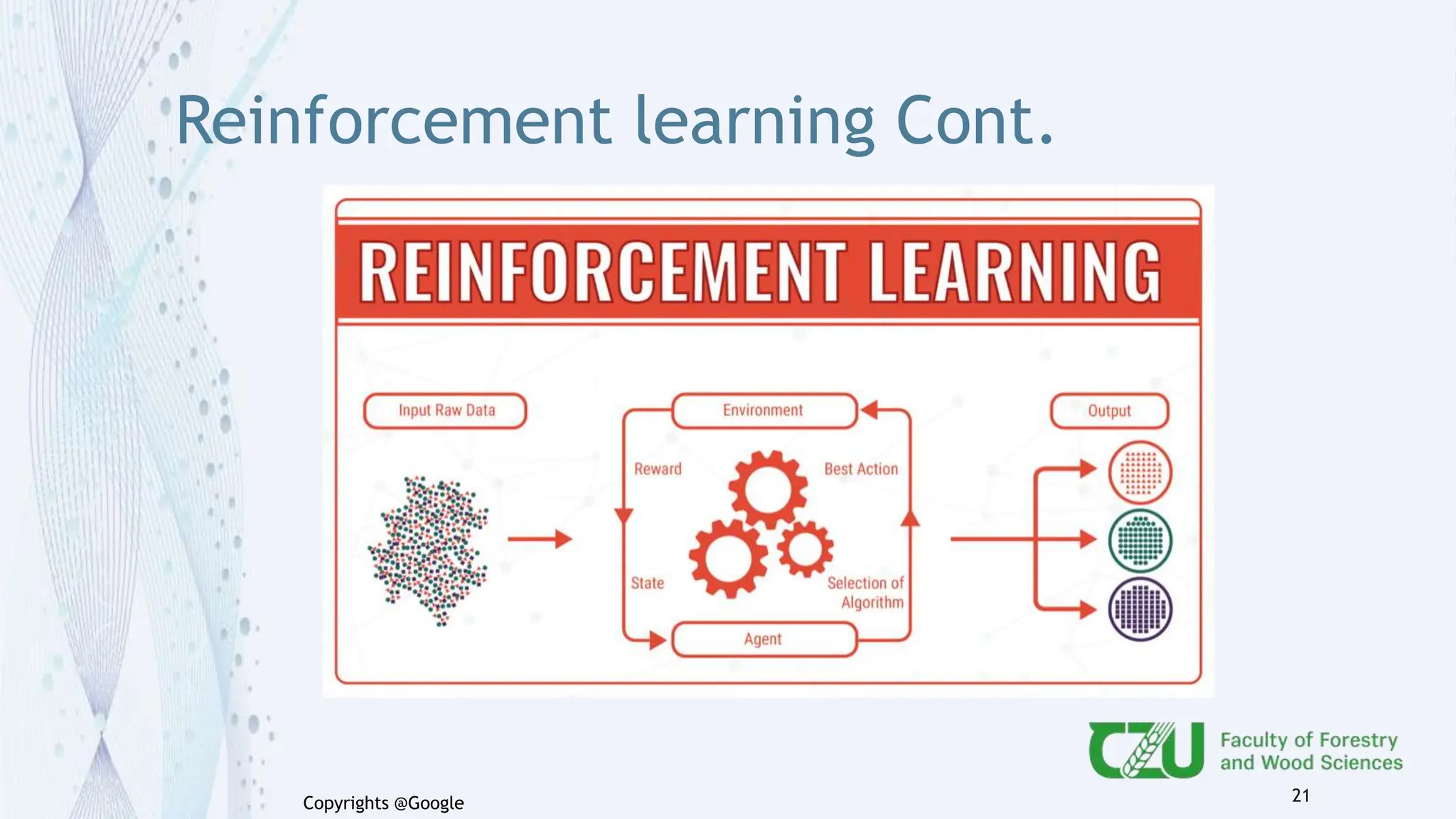 Reinforcement learning Cont.

REINFORCEMENT LEARNING

Input Raw Data

Environment

Reward

Best Action

State

Selection of Algorithm

Agent

Output

CZU Faculty of Forestry and Wood Sciences

Copyrights @Google

21